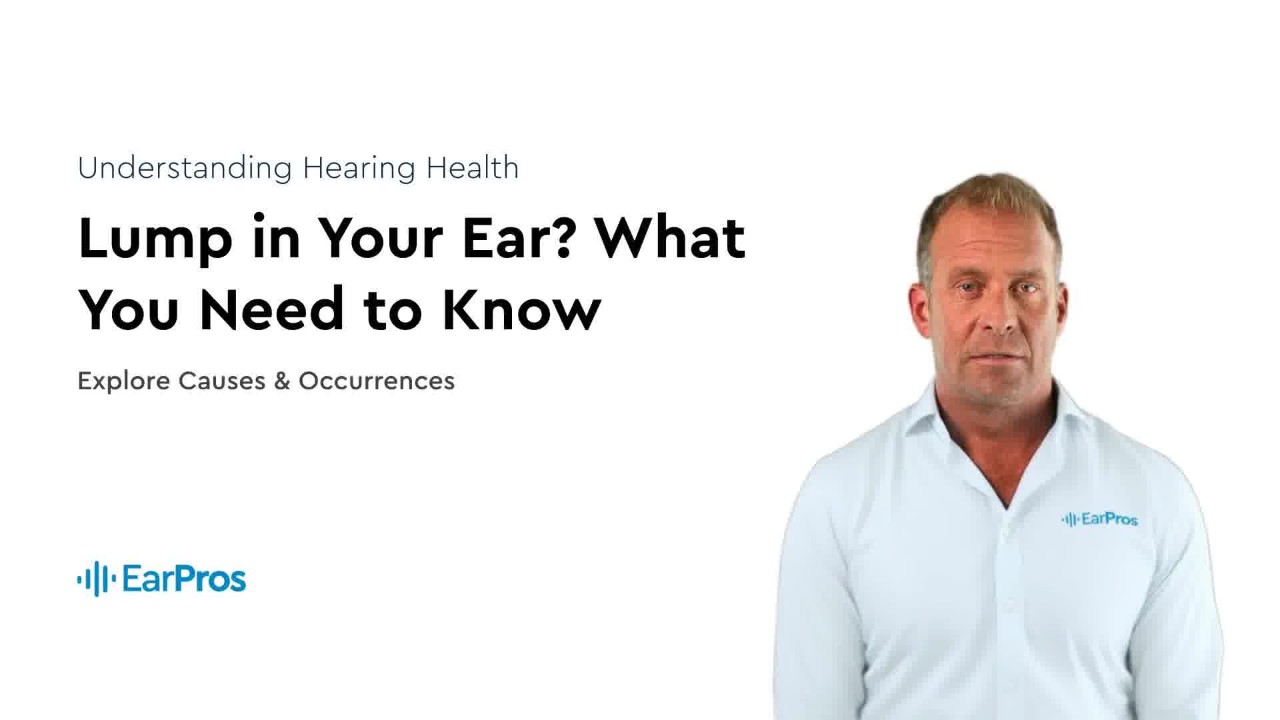 Understanding Hearing Health

Lump in Your Ear? What You Need to Know

Explore Causes & Occurrences

EarPros

EarPros